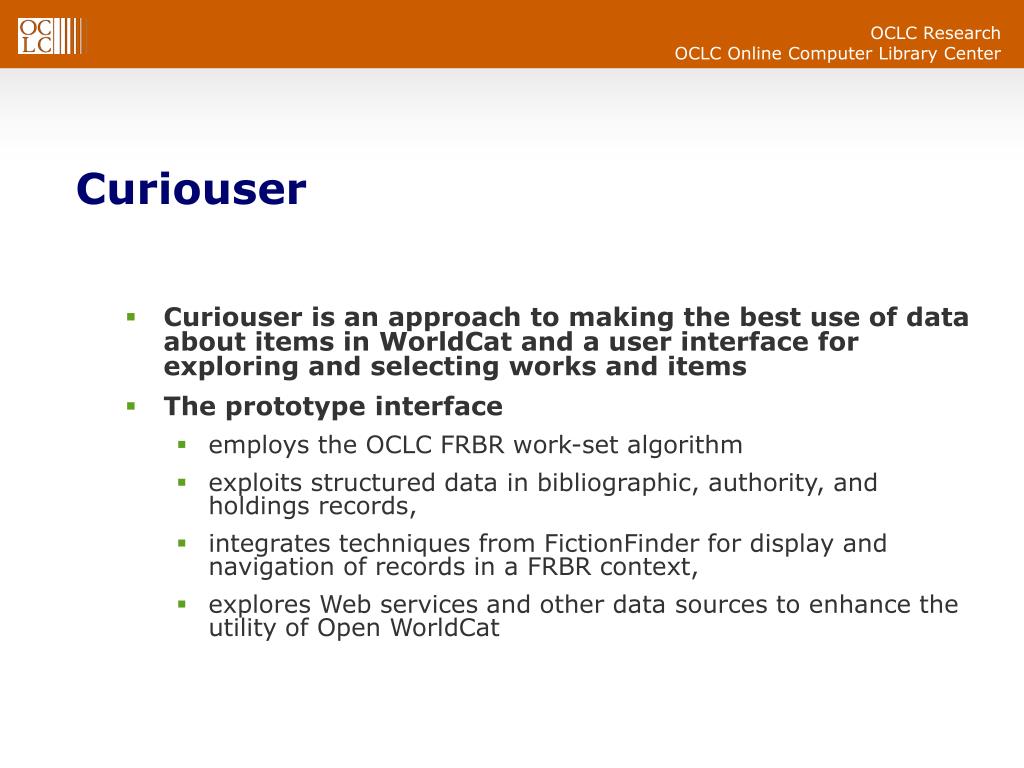 OCLC

OCLC Research
OCLC Online Computer Library Center

Curiouser

- Curiouser is an approach to making the best use of data about items in WorldCat and a user interface for exploring and selecting works and items
- The prototype interface
  - employs the OCLC FRBR work-set algorithm
  - exploits structured data in bibliographic, authority, and holdings records,
  - integrates techniques from FictionFinder for display and navigation of records in a FRBR context,
  - explores Web services and other data sources to enhance the utility of Open WorldCat